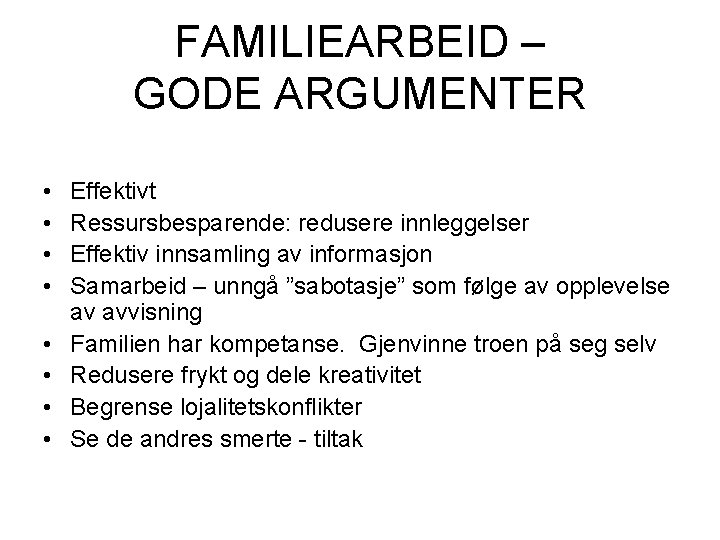 FAMILIEARBEID – GODE ARGUMENTER

• Effektivt
• Ressursbesparende: redusere innleggelser
• Effektiv innsamling av informasjon
• Samarbeid – unngå ”sabotasje” som følge av opplevelse av avvisning
• Familien har kompetanse.  Gjenvinne troen på seg selv
• Redusere frykt og dele kreativitet
• Begrense lojalitetskonflikter
• Se de andres smerte - tiltak